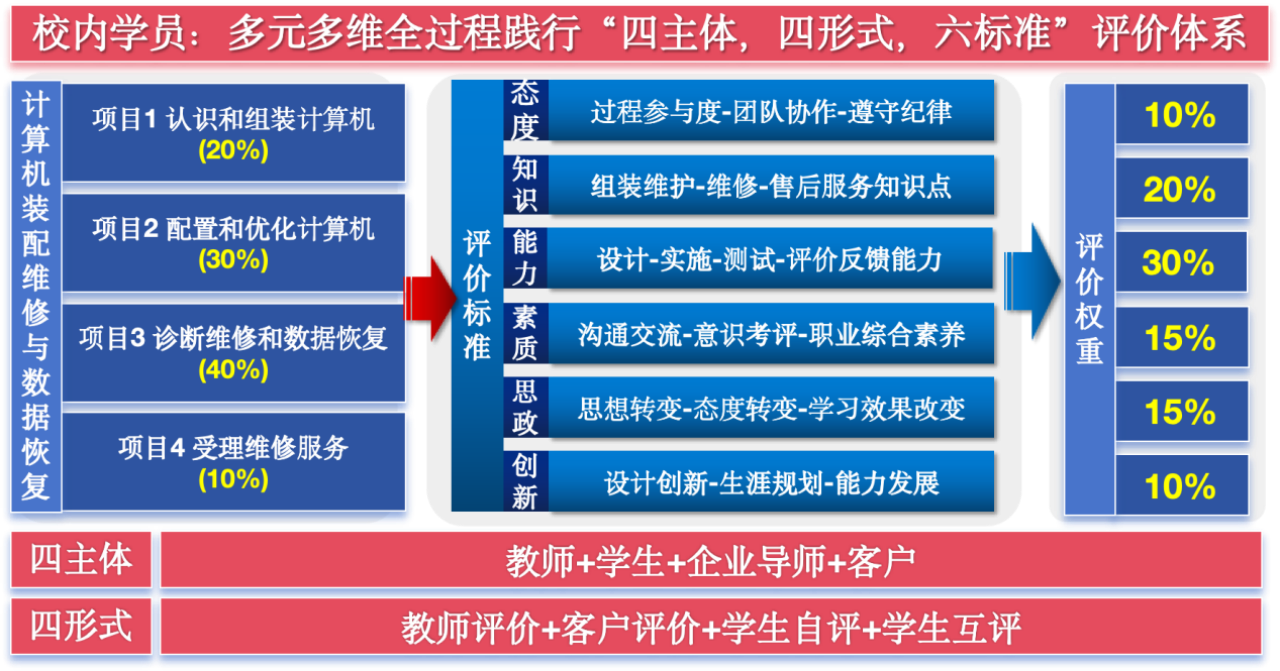 校内学员：多元多维全过程践行“四主体，四形式，六标准”评价体系

计算机装配维修与数据恢复

项目1 认识和组装计算机 (20%)

项目2 配置和优化计算机 (30%)

项目3 诊断维修和数据恢复 (40%)

项目4 受理维修服务 (10%)

评价标准

态度 过程参与度-团队协作-遵守纪律

知识 组装维护-维修-售后服务知识点

能力 设计-实施-测试-评价反馈能力

素质 沟通交流-意识考评-职业综合素养

思政 思想转变-态度转变-学习效果改变

创新 设计创新-生涯规划-能力发展

评价权重

10%

20%

30%

15%

15%

10%

四主体 教师+学生+企业导师+客户

四形式 教师评价+客户评价+学生自评+学生互评